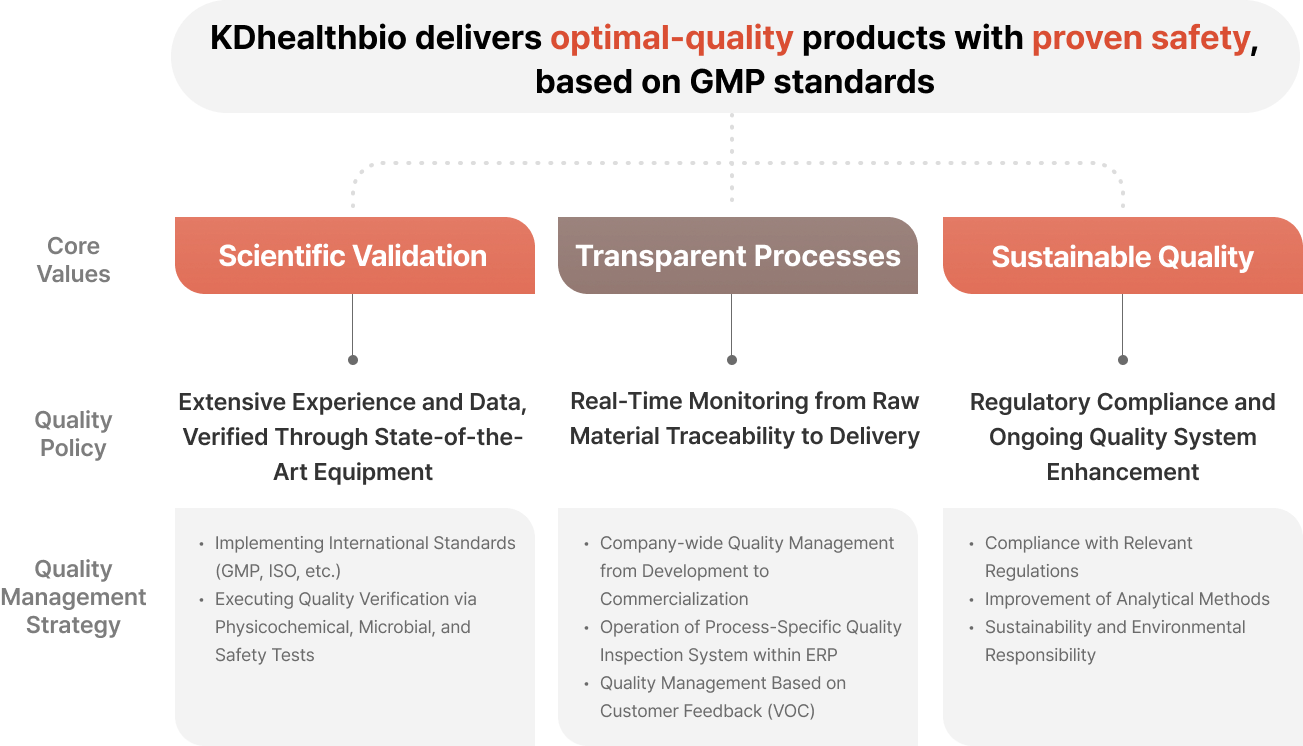 KDhealthbio delivers optimal-quality products with proven safety, based on GMP standards

Core Values

Scientific Validation

Transparent Processes

Sustainable Quality

Quality Policy

Extensive Experience and Data, Verified Through State-of-the-Art Equipment

Real-Time Monitoring from Raw Material Traceability to Delivery

Regulatory Compliance and Ongoing Quality System Enhancement

Quality Management Strategy

• Implementing International Standards (GMP, ISO, etc.)
• Executing Quality Verification via Physicochemical, Microbial, and Safety Tests

• Company-wide Quality Management from Development to Commercialization
• Operation of Process-Specific Quality Inspection System within ERP
• Quality Management Based on Customer Feedback (VOC)

• Compliance with Relevant Regulations
• Improvement of Analytical Methods
• Sustainability and Environmental Responsibility